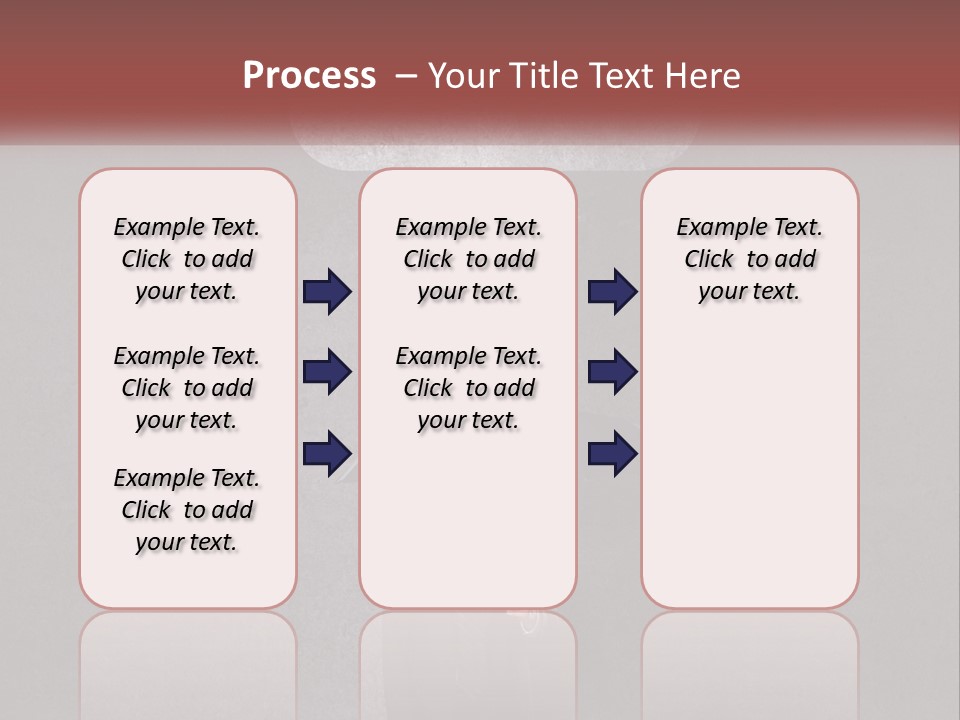 Process – Your Title Text Here

Example Text. Click to add your text.

Example Text. Click to add your text.

Example Text. Click to add your text.

Example Text. Click to add your text.

Example Text. Click to add your text.

Example Text. Click to add your text.